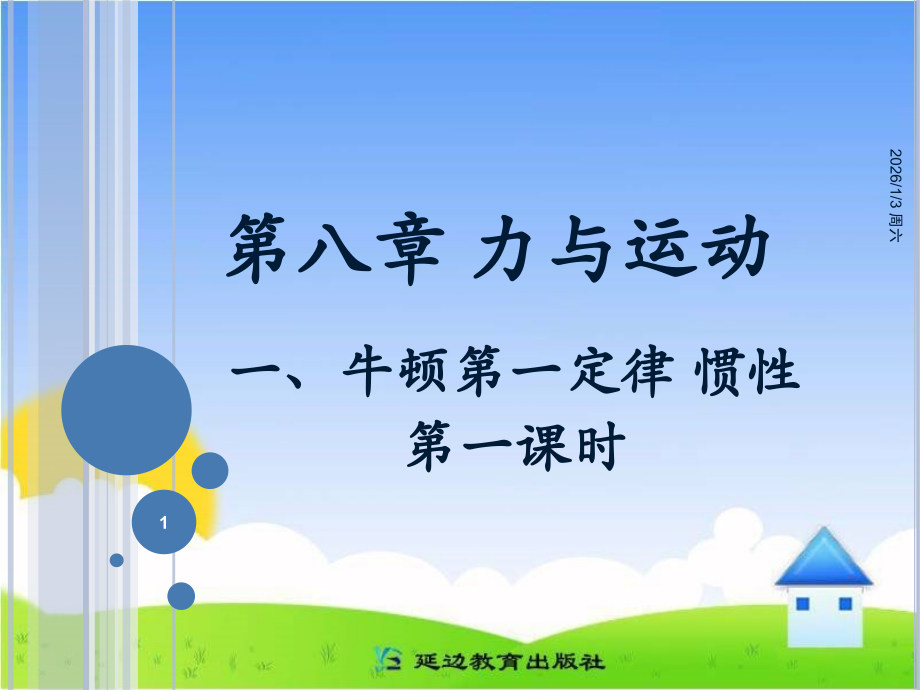 2026/1/3 周六

第八章 力与运动

一、牛顿第一定律 惯性
第一课时

1

延边教育出版社